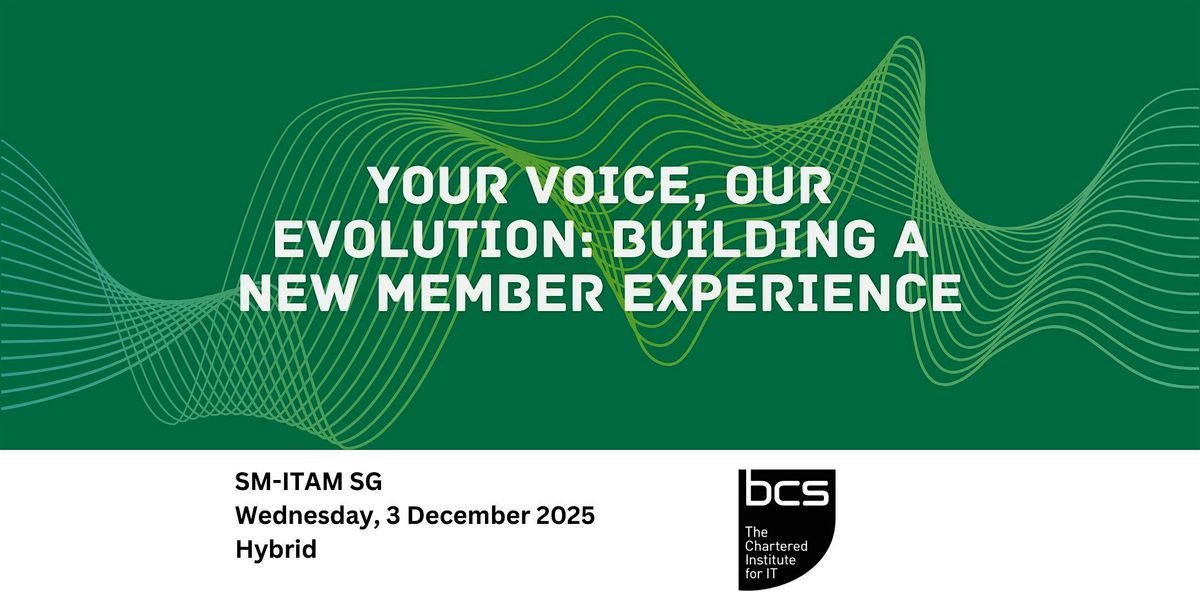 YOUR VOICE, OUR EVOLUTION: BUILDING A NEW MEMBER EXPERIENCE

SM-ITAM SG
Wednesday, 3 December 2025
Hybrid

bcs
The Chartered Institute for IT